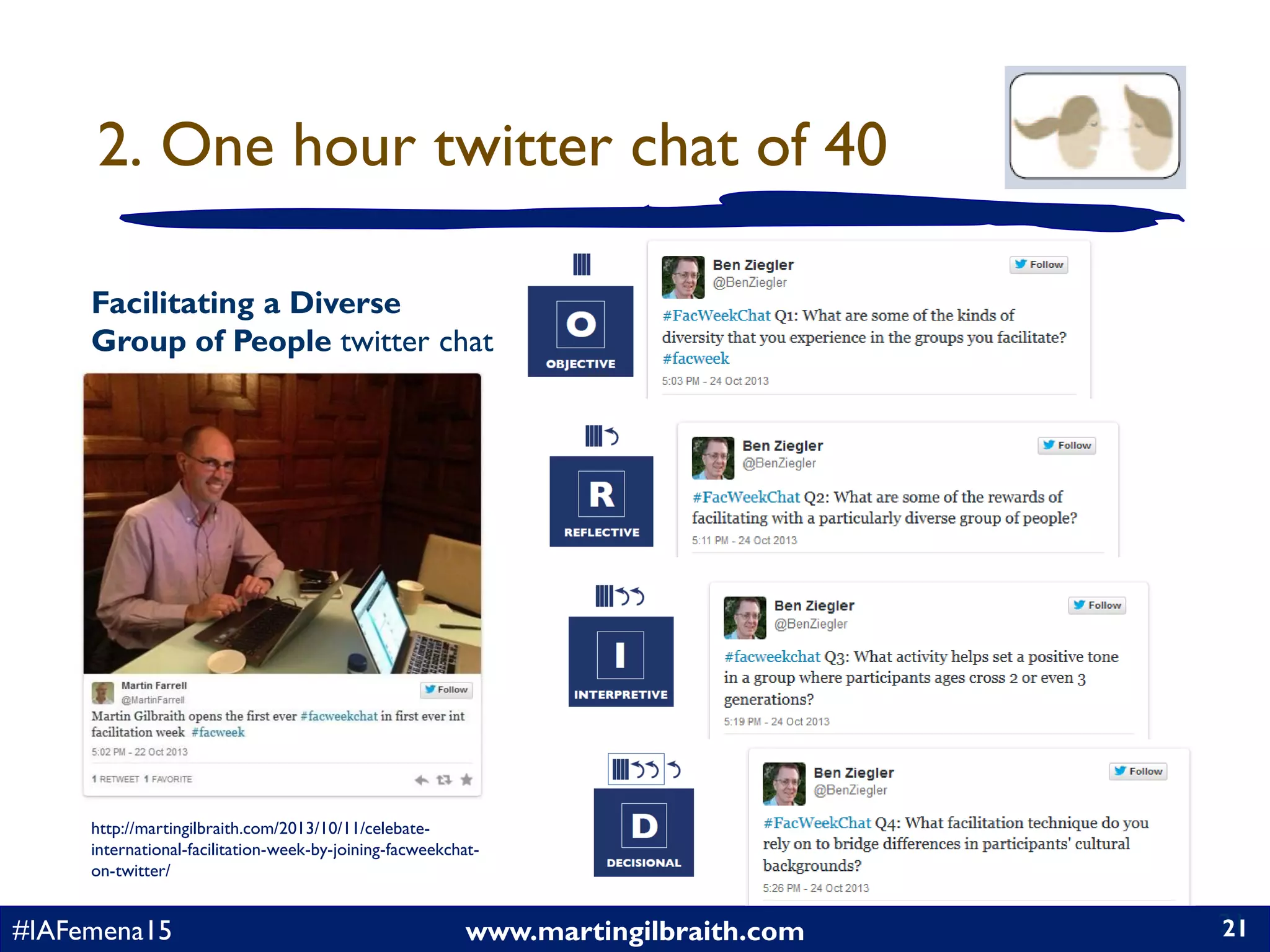 2. One hour twitter chat of 40

Facilitating a Diverse Group of People twitter chat

Martin Farrell
@MartinFarrell
Follow
Martin Gilbraith opens the first ever #facweekchat in first ever int facilitation week #facweek
5:02 PM - 22 Oct 2013
1 RETWEET 1 FAVORITE

http://martingilbraith.com/2013/10/11/celebate-international-facilitation-week-by-joining-facweekchat-on-twitter/

O
OBJECTIVE

Ben Ziegler
@BenZiegler
Follow
#FacWeekChat Q1: What are some of the kinds of diversity that you experience in the groups you facilitate? #facweek
5:03 PM - 24 Oct 2013

R
REFLECTIVE

Ben Ziegler
@BenZiegler
Follow
#FacWeekChat Q2: What are some of the rewards of facilitating with a particularly diverse group of people?
5:11 PM - 24 Oct 2013

I
INTERPRETIVE

Ben Ziegler
@BenZiegler
Follow
#facweekchat Q3: What activity helps set a positive tone in a group where participants ages cross 2 or even 3 generations?
5:19 PM - 24 Oct 2013

D
DECISIONAL

Ben Ziegler
@BenZiegler
Follow
#FacWeekChat Q4: What facilitation technique do you rely on to bridge differences in participants' cultural backgrounds?
5:26 PM - 24 Oct 2013

#IAFemena15
www.martingilbraith.com
21